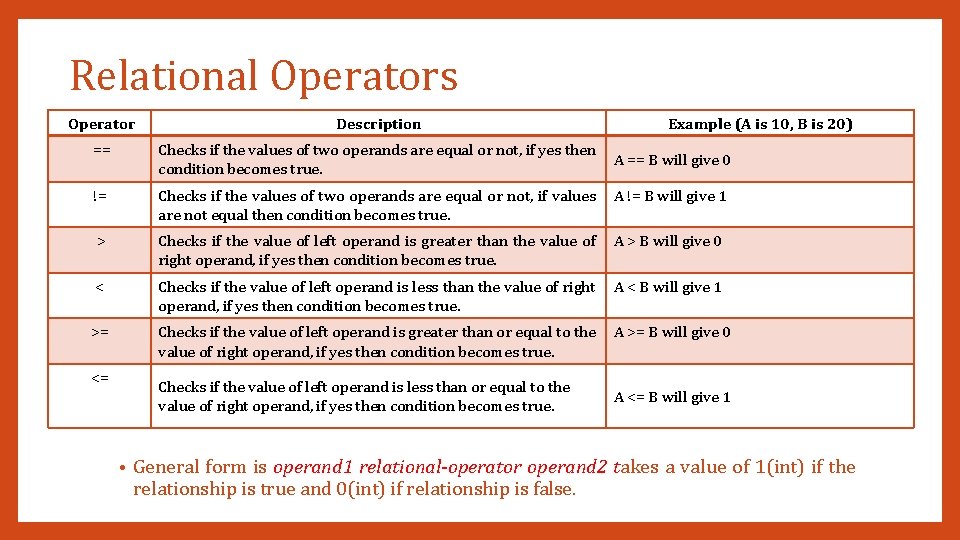 Relational Operators

| Operator | Description | Example (A is 10, B is 20) |
|---|---|---|
| == | Checks if the values of two operands are equal or not, if yes then condition becomes true. | A == B will give 0 |
| != | Checks if the values of two operands are equal or not, if values are not equal then condition becomes true. | A != B will give 1 |
| > | Checks if the value of left operand is greater than the value of right operand, if yes then condition becomes true. | A > B will give 0 |
| < | Checks if the value of left operand is less than the value of right operand, if yes then condition becomes true. | A < B will give 1 |
| >= | Checks if the value of left operand is greater than or equal to the value of right operand, if yes then condition becomes true. | A >= B will give 0 |
| <= | Checks if the value of left operand is less than or equal to the value of right operand, if yes then condition becomes true. | A <= B will give 1 |

• General form is operand1 relational-operator operand2 takes a value of 1(int) if the relationship is true and 0(int) if relationship is false.